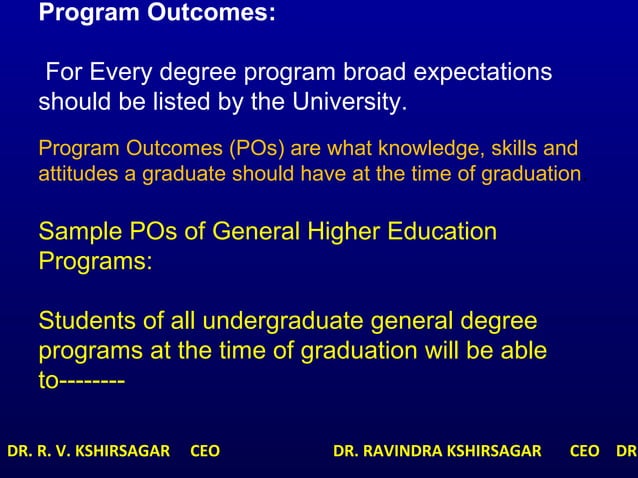 Program Outcomes:

For Every degree program broad expectations should be listed by the University.

Program Outcomes (POs) are what knowledge, skills and attitudes a graduate should have at the time of graduation

Sample POs of General Higher Education Programs:

Students of all undergraduate general degree programs at the time of graduation will be able to--------

DR. R. V. KSHIRSAGAR CEO DR. RAVINDRA KSHIRSAGAR CEO DR